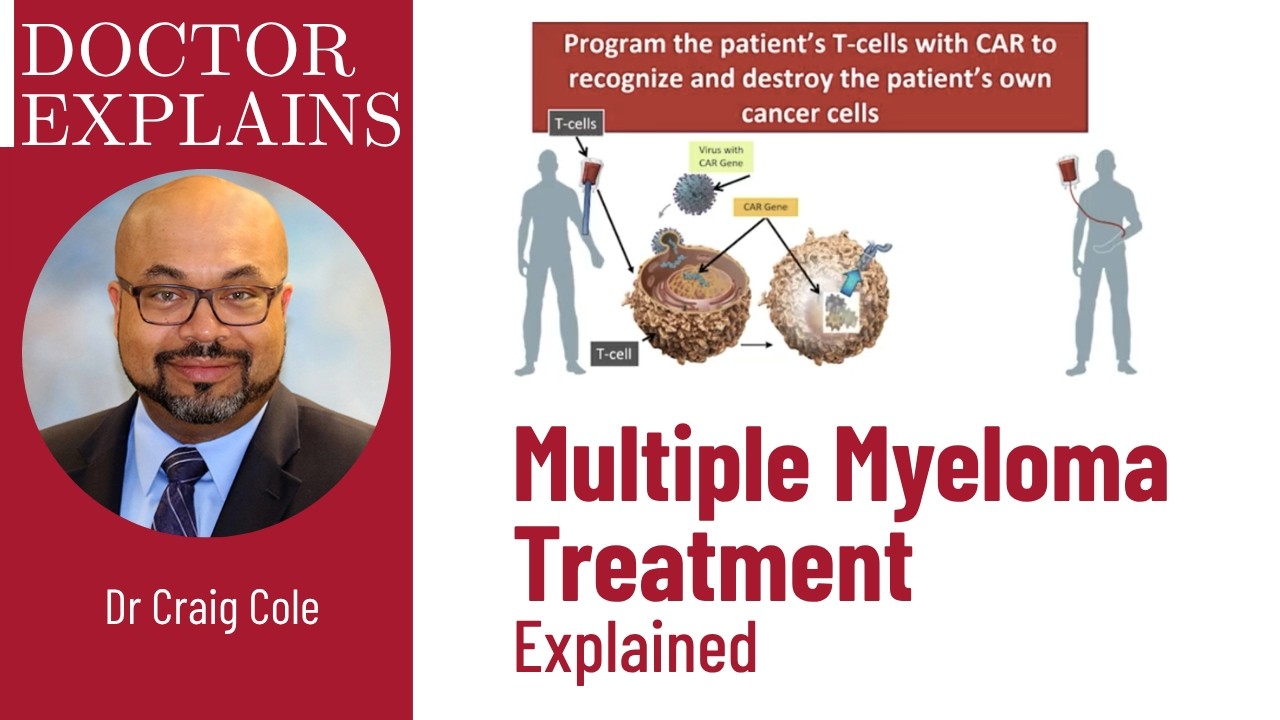 DOCTOR EXPLAINS

Dr Craig Cole

Program the patient's T-cells with CAR to recognize and destroy the patient's own cancer cells

T-cells

Virus with CAR Gene

CAR Gene

T-cell

Multiple Myeloma Treatment

Explained